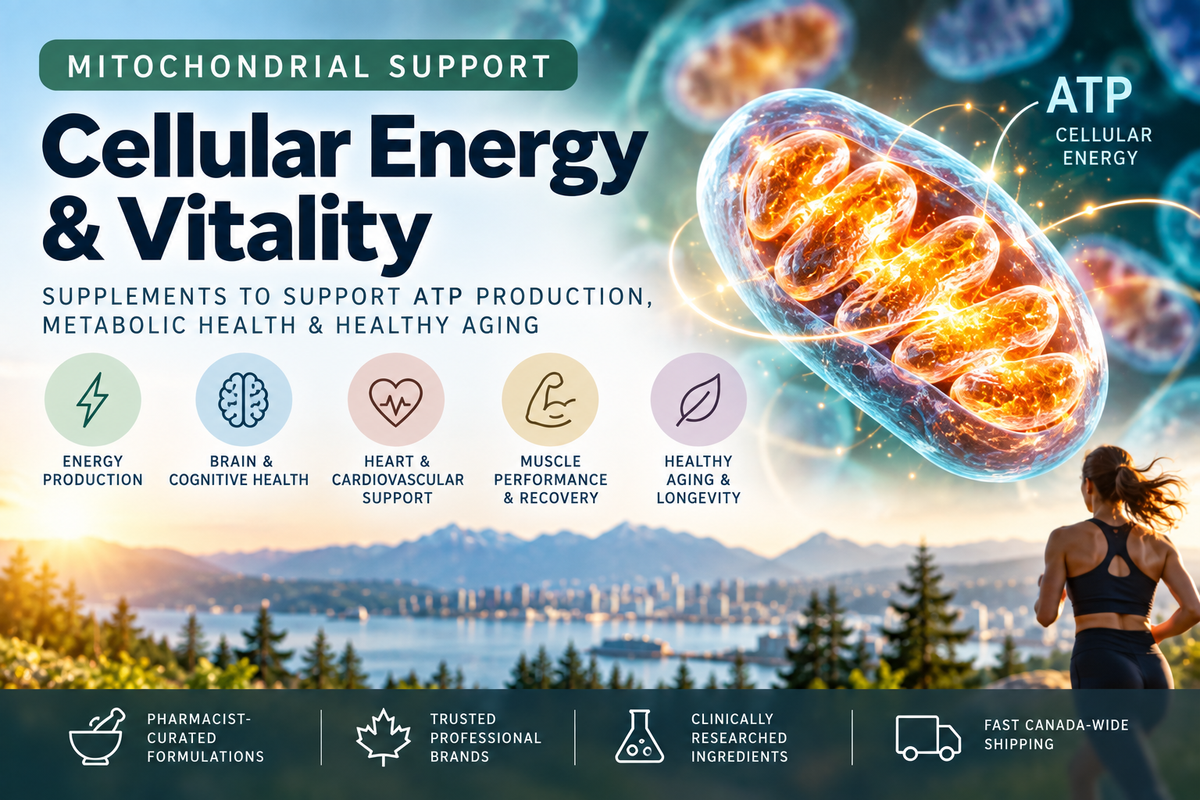 MITOCHONDRIAL SUPPORT

Cellular Energy & Vitality

SUPPLEMENTS TO SUPPORT ATP PRODUCTION, METABOLIC HEALTH & HEALTHY AGING

ATP
CELLULAR ENERGY

ENERGY PRODUCTION

BRAIN & COGNITIVE HEALTH

HEART & CARDIOVASCULAR SUPPORT

MUSCLE PERFORMANCE & RECOVERY

HEALTHY AGING & LONGEVITY

PHARMACIST-CURATED FORMULATIONS

TRUSTED PROFESSIONAL BRANDS

CLINICALLY RESEARCHED INGREDIENTS

FAST CANADA-WIDE SHIPPING